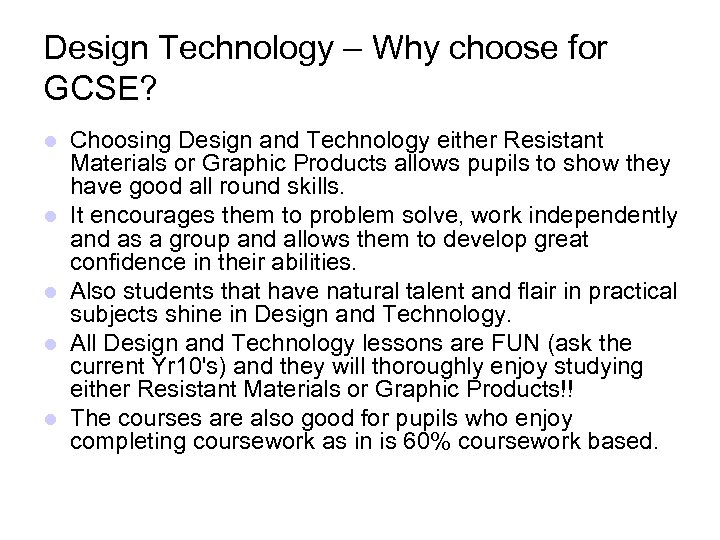 Design Technology – Why choose for GCSE?

- Choosing Design and Technology either Resistant Materials or Graphic Products allows pupils to show they have good all round skills.
- It encourages them to problem solve, work independently and as a group and allows them to develop great confidence in their abilities.
- Also students that have natural talent and flair in practical subjects shine in Design and Technology.
- All Design and Technology lessons are FUN (ask the current Yr10's) and they will thoroughly enjoy studying either Resistant Materials or Graphic Products!!
- The courses are also good for pupils who enjoy completing coursework as in is 60% coursework based.